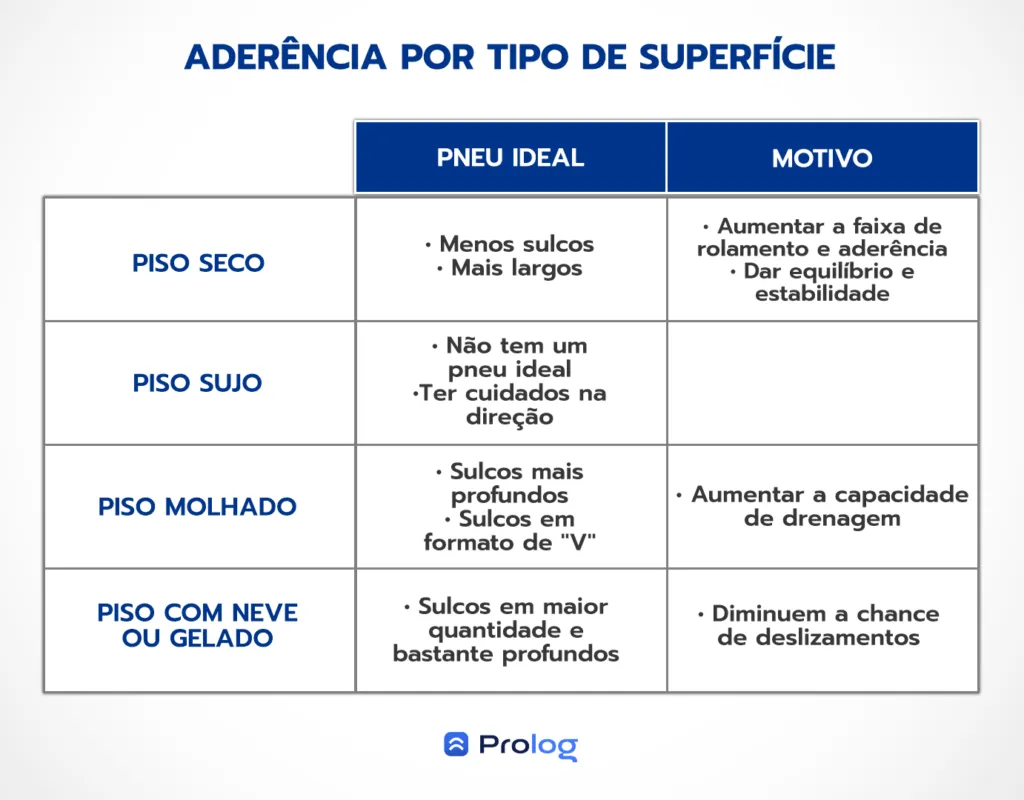 ADERÊNCIA POR TIPO DE SUPERFÍCIE

| | PNEU IDEAL | MOTIVO |
|---|---|---|
| PISO SECO | • Menos sulcos • Mais largos | • Aumentar a faixa de rolamento e aderência • Dar equilíbrio e estabilidade |
| PISO SUJO | • Não tem um pneu ideal •Ter cuidados na direção | |
| PISO MOLHADO | • Sulcos mais profundos • Sulcos em formato de "V" | • Aumentar a capacidade de drenagem |
| PISO COM NEVE OU GELADO | • Sulcos em maior quantidade e bastante profundos | • Diminuem a chance de deslizamentos |

Prolog